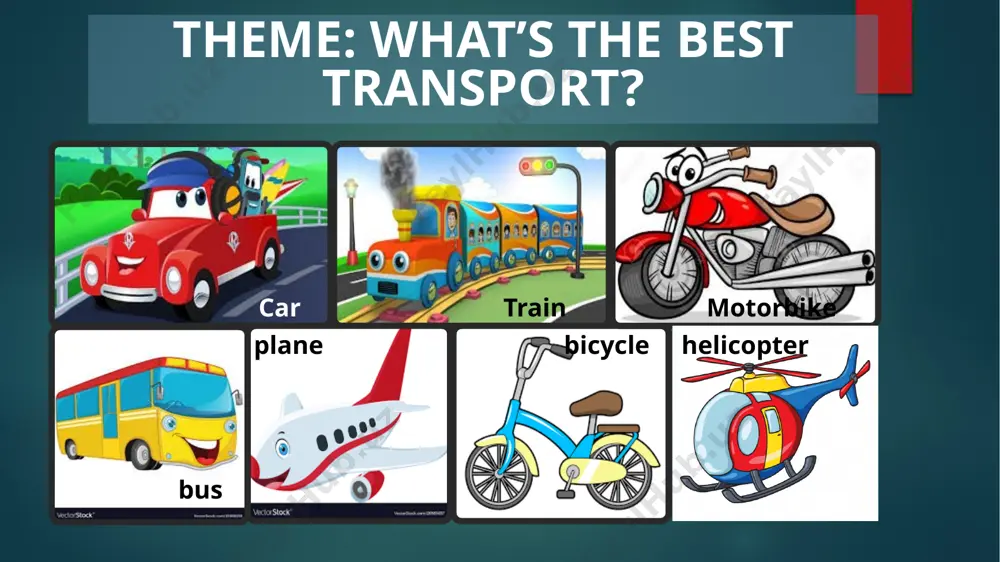 THEME: WHAT'S THE BEST TRANSPORT?

Car

Train

Motorbike

bus

plane

bicycle

helicopter

VectorStock

VectorStock